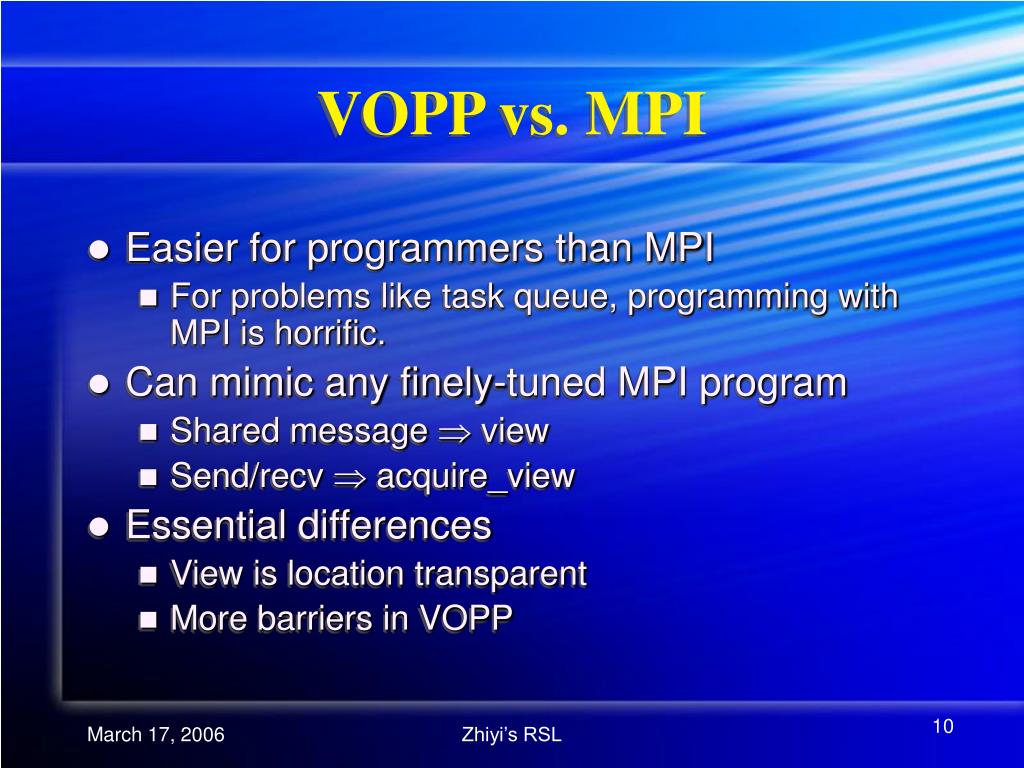 VOPP vs. MPI

- Easier for programmers than MPI
  - For problems like task queue, programming with MPI is horrific.
- Can mimic any finely-tuned MPI program
  - Shared message $\Rightarrow$ view
  - Send/recv $\Rightarrow$ acquire_view
- Essential differences
  - View is location transparent
  - More barriers in VOPP

March 17, 2006

Zhiyi's RSL

10